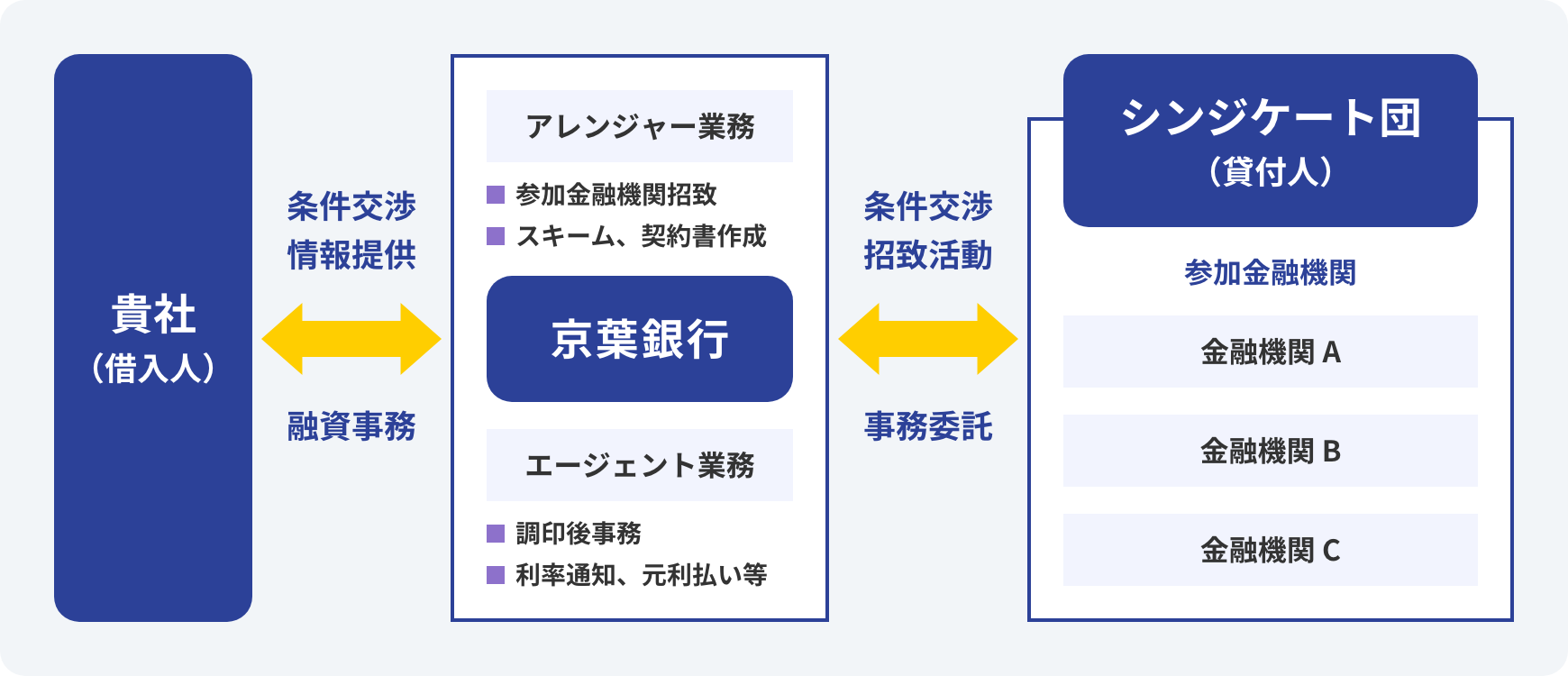 貴社
（借入人）

条件交渉
情報提供

融資事務

アレンジャー業務

■ 参加金融機関招致
■ スキーム、契約書作成

京葉銀行

エージェント業務

■ 調印後事務
■ 利率通知、元利払い等

条件交渉
招致活動

事務委託

シンジケート団
（貸付人）

参加金融機関

金融機関 A

金融機関 B

金融機関 C